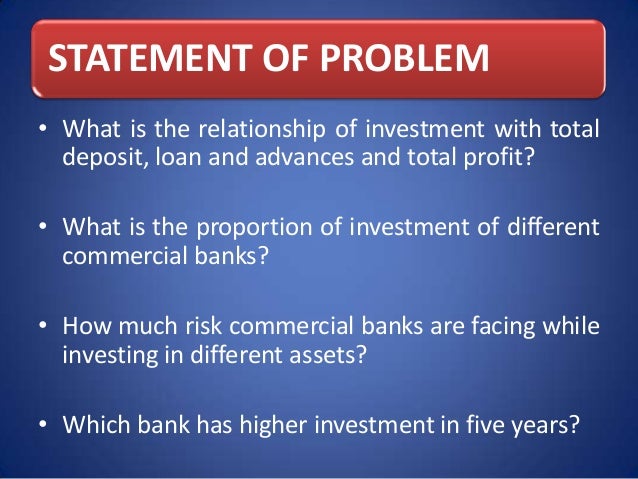 STATEMENT OF PROBLEM

• What is the relationship of investment with total deposit, loan and advances and total profit?

• What is the proportion of investment of different commercial banks?

• How much risk commercial banks are facing while investing in different assets?

• Which bank has higher investment in five years?